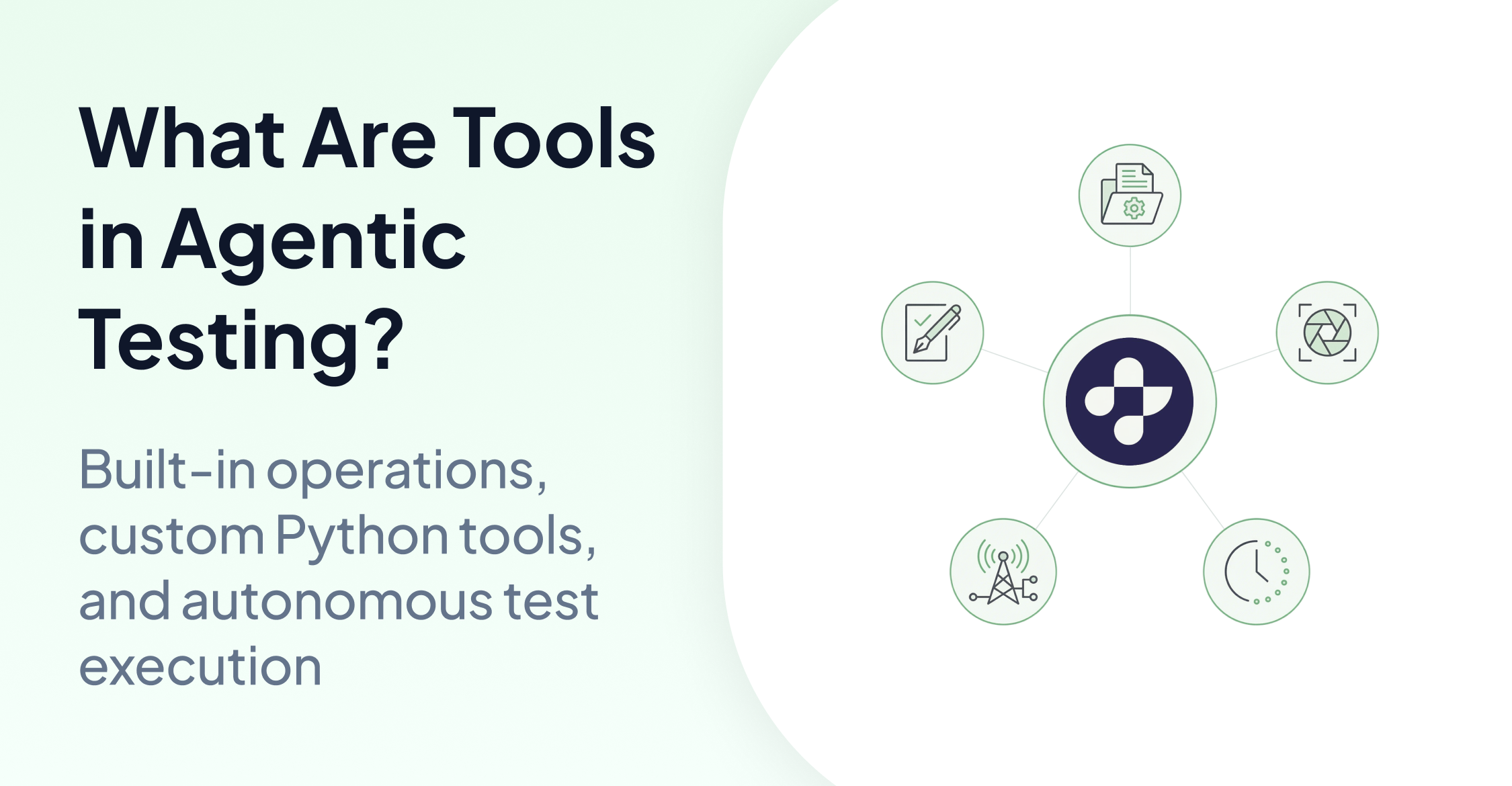 What Are Tools in Agentic Testing?

Built-in operations, custom Python tools, and autonomous test execution